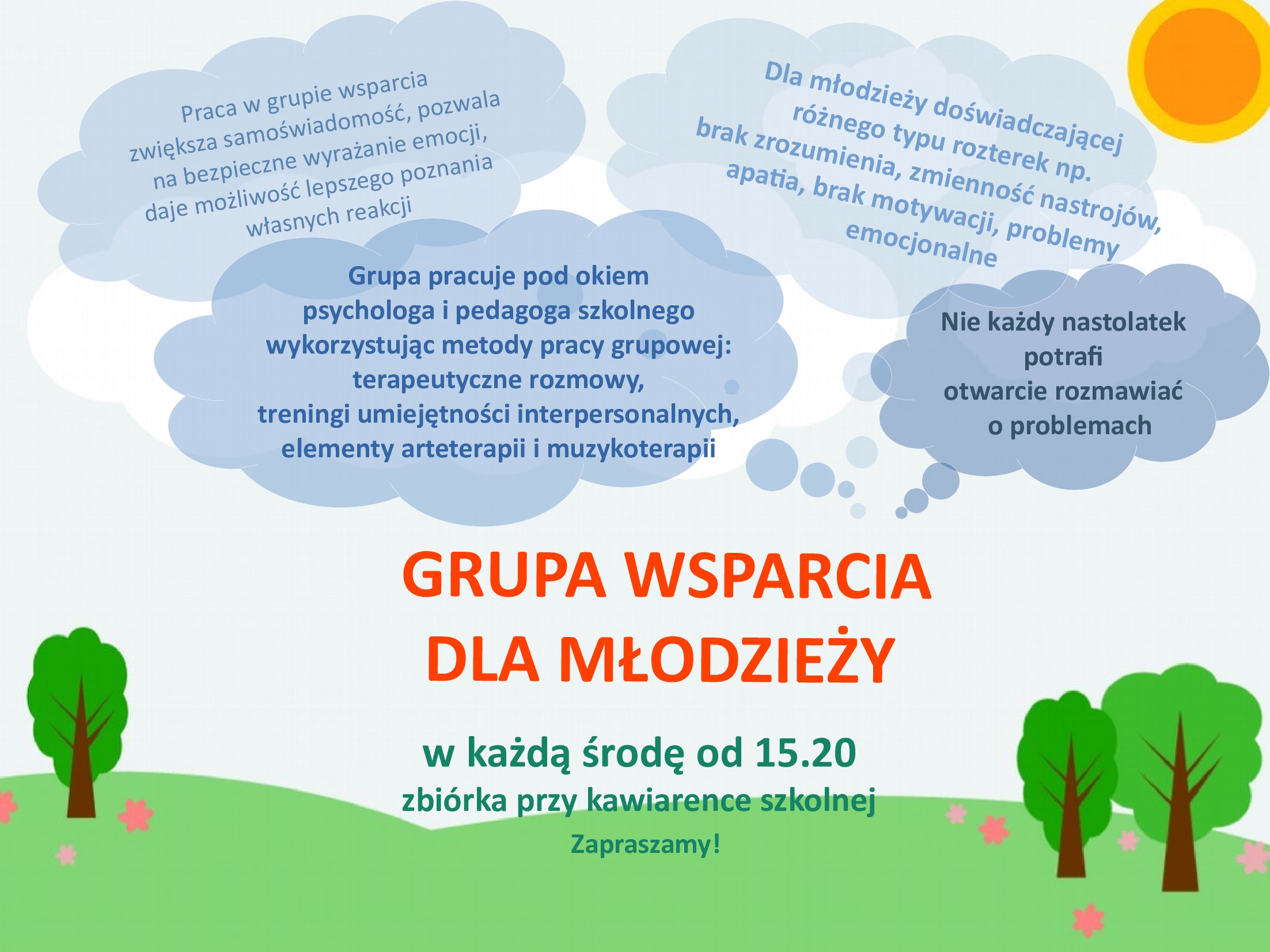 Praca w grupie wsparcia zwiększa samoświadomość, pozwala na bezpieczne wyrażanie emocji, daje możliwość lepszego poznania własnych reakcji

Dla młodzieży doświadczającej różnego typu rozterek np. brak zrozumienia, zmienność nastrojów, apatia, brak motywacji, problemy emocjonalne

Grupa pracuje pod okiem psychologa i pedagoga szkolnego wykorzystując metody pracy grupowej: terapeutyczne rozmowy, treningi umiejętności interpersonalnych, elementy arteterapii i muzykoterapii

Nie każdy nastolatek potrafi otwarcie rozmawiać o problemach

GRUPA WSPARCIA DLA MŁODZIEŻY

w każdą środę od 15.20
zbiórka przy kawiarence szkolnej
Zapraszamy!